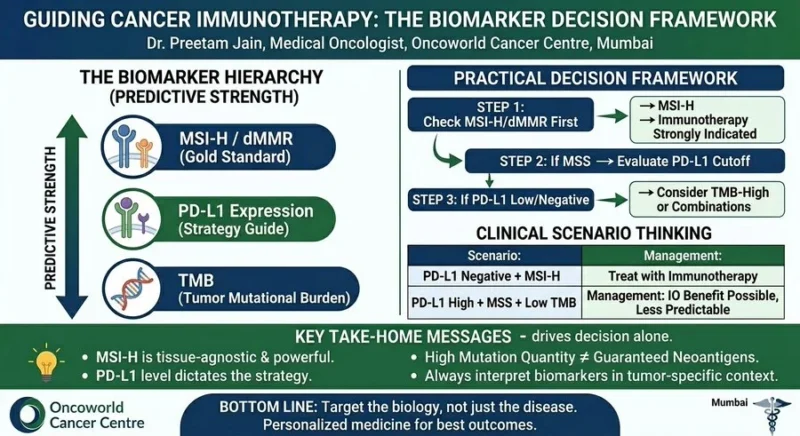 GUIDING CANCER IMMUNOTHERAPY: THE BIOMARKER DECISION FRAMEWORK
Dr. Preetam Jain, Medical Oncologist, Oncoworld Cancer Centre, Mumbai

THE BIOMARKER HIERARCHY (PREDICTIVE STRENGTH)

PREDICTIVE STRENGTH

MSI-H / dMMR (Gold Standard)

PD-L1 Expression (Strategy Guide)

TMB (Tumor Mutational Burden)

PRACTICAL DECISION FRAMEWORK

STEP 1: Check MSI-H/dMMR First

→ MSI-H
→ Immunotherapy Strongly Indicated

STEP 2: If MSS → Evaluate PD-L1 Cutoff

STEP 3: If PD-L1 Low/Negative

→ Consider TMB-High or Combinations

CLINICAL SCENARIO THINKING

| Scenario: | Management: |
|---|---|
| PD-L1 Negative + MSI-H | Treat with Immunotherapy |
| PD-L1 High + MSS + Low TMB | Management: IO Benefit Possible, Less Predictable |

KEY TAKE-HOME MESSAGES - drives decision alone.

• MSI-H is tissue-agnostic & powerful.
• PD-L1 level dictates the strategy.
• High Mutation Quantity ≠ Guaranteed Neoantigens.
• Always interpret biomarkers in tumor-specific context.

Oncoworld Cancer Centre

BOTTOM LINE: Target the biology, not just the disease. Personalized medicine for best outcomes.

Mumbai